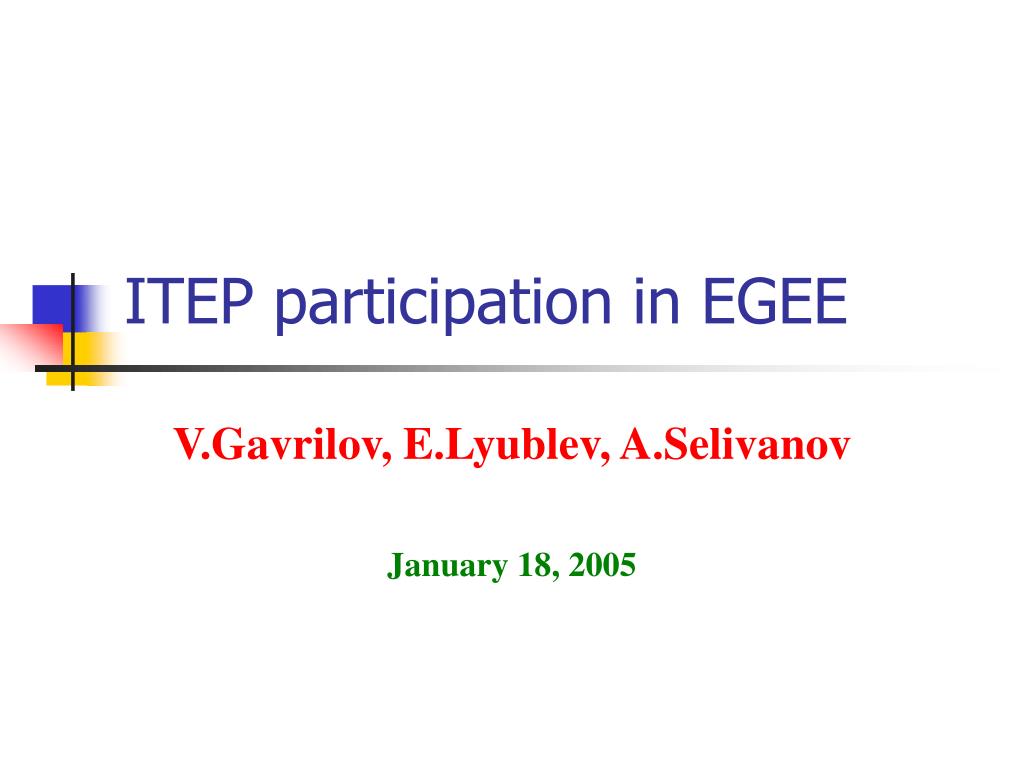 ITEP participation in EGEE

V.Gavrilov, E.Lyublev, A.Selivanov

January 18, 2005